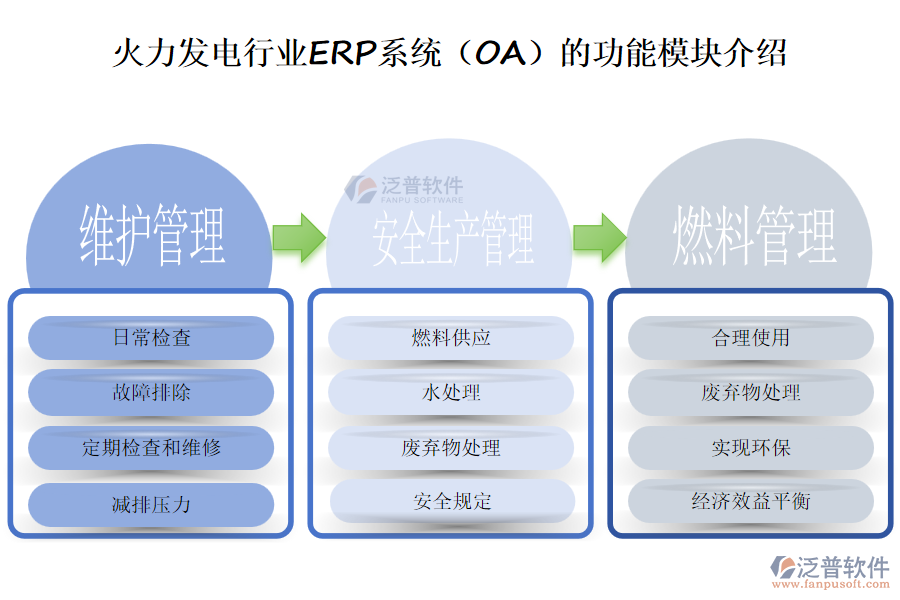 火力发电行业ERP系统（OA）的功能模块介绍

泛普软件
FANPU SOFTWARE

维护管理

日常检查

故障排除

定期检查和维修

减排压力

安全生产管理

燃料供应

水处理

废弃物处理

安全规定

燃料管理

合理使用

废弃物处理

实现环保

经济效益平衡

泛普软件
www.fanpusoft.com